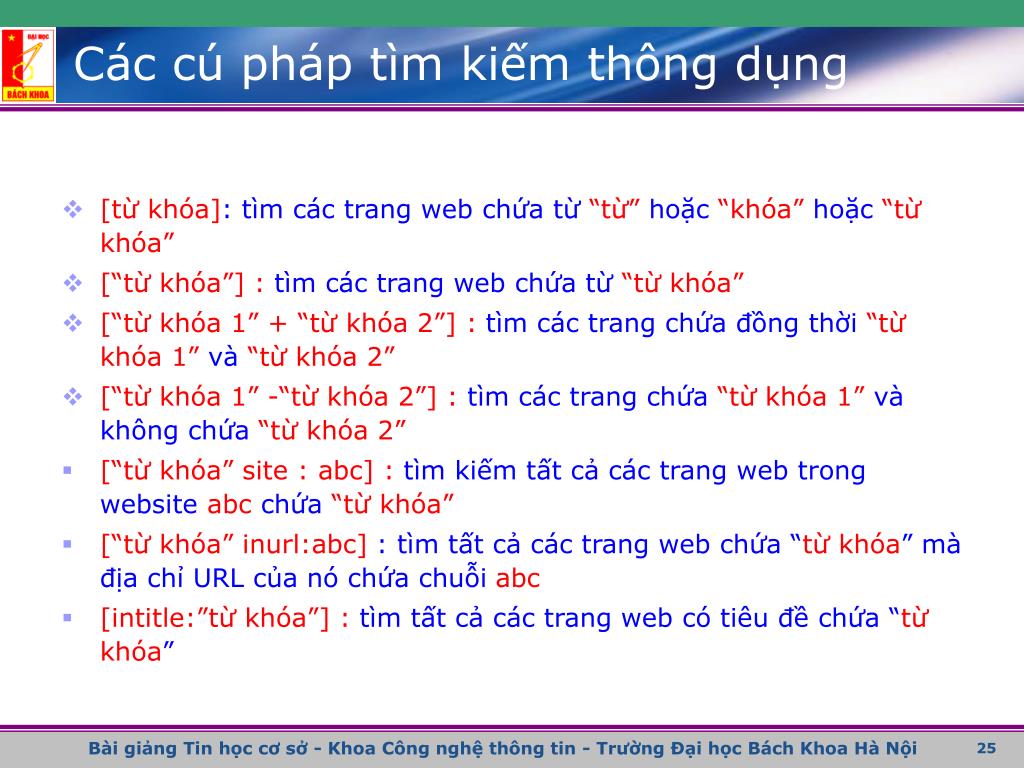 ĐẠI HỌC
BÁCH KHOA

Các cú pháp tìm kiếm thông dụng

❖ [từ khóa]: tìm các trang web chứa từ “từ” hoặc “khóa” hoặc “từ khóa”
❖ [“từ khóa”] : tìm các trang web chứa từ “từ khóa”
❖ [“từ khóa 1” + “từ khóa 2”] : tìm các trang chứa đồng thời “từ khóa 1” và “từ khóa 2”
❖ [“từ khóa 1” -“từ khóa 2”] : tìm các trang chứa “từ khóa 1” và không chứa “từ khóa 2”
▪ [“từ khóa” site : abc] : tìm kiếm tất cả các trang web trong website abc chứa “từ khóa”
▪ [“từ khóa” inurl:abc] : tìm tất cả các trang web chứa “từ khóa” mà địa chỉ URL của nó chứa chuỗi abc
▪ [intitle:”từ khóa”] : tìm tất cả các trang web có tiêu đề chứa “từ khóa”

Bài giảng Tin học cơ sở - Khoa Công nghệ thông tin - Trường Đại học Bách Khoa Hà Nội 25